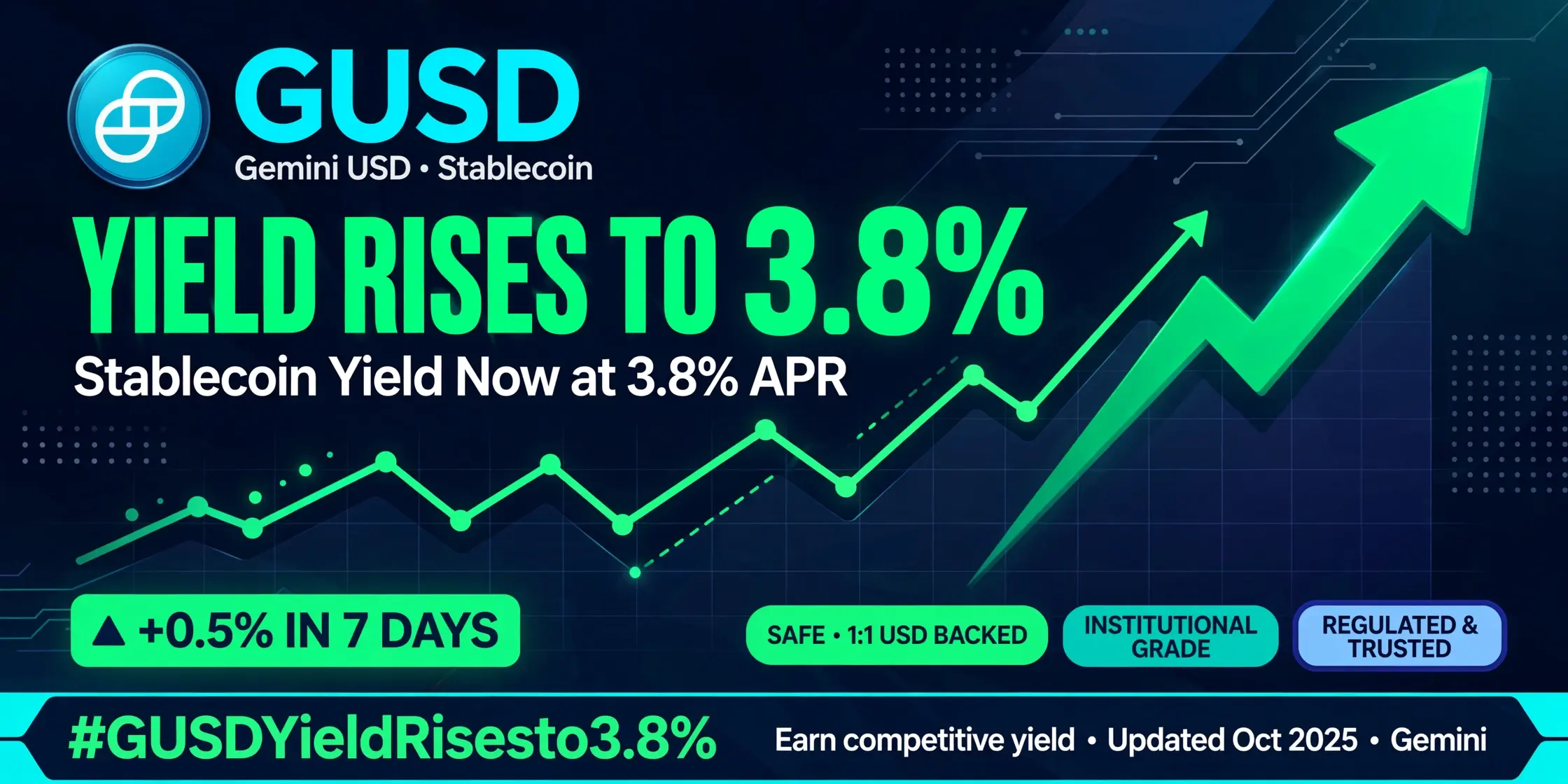 GUSD
Gemini USD • Stablecoin

YIELD RISES TO 3.8%
Stablecoin Yield Now at 3.8% APR

▲ +0.5% IN 7 DAYS

SAFE • 1:1 USD BACKED

INSTITUTIONAL GRADE

REGULATED & TRUSTED

#GUSDYieldRisesto3.8%

Earn competitive yield • Updated Oct 2025 • Gemini